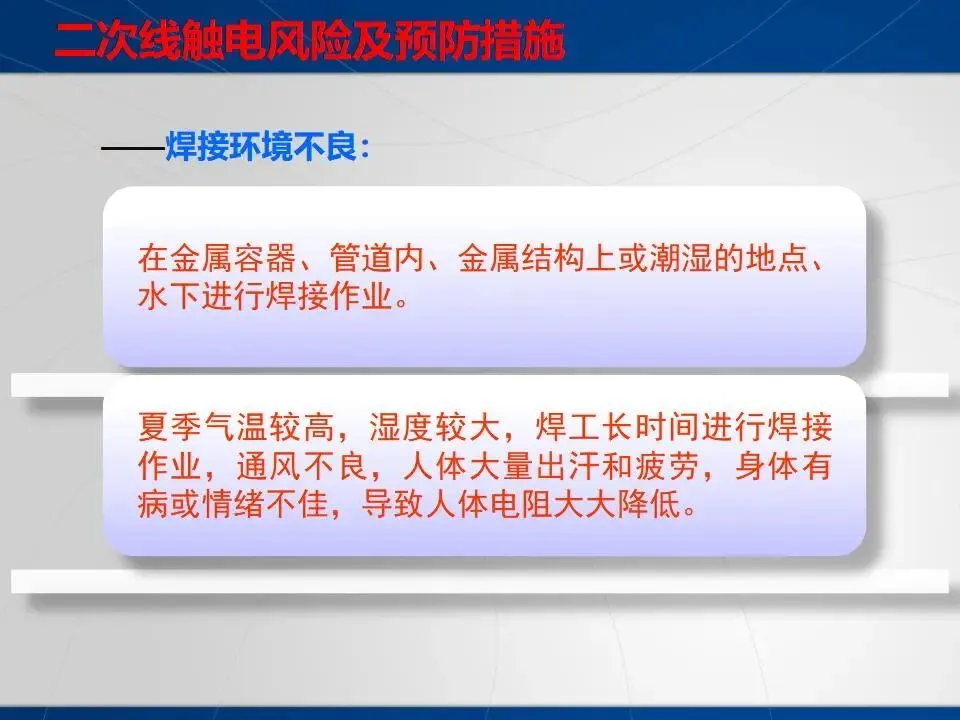 二次线触电风险及预防措施

——焊接环境不良：

在金属容器、管道内、金属结构上或潮湿的地点、水下进行焊接作业。

夏季气温较高，湿度较大，焊工长时间进行焊接作业，通风不良，人体大量出汗和疲劳，身体有病或情绪不佳，导致人体电阻大大降低。